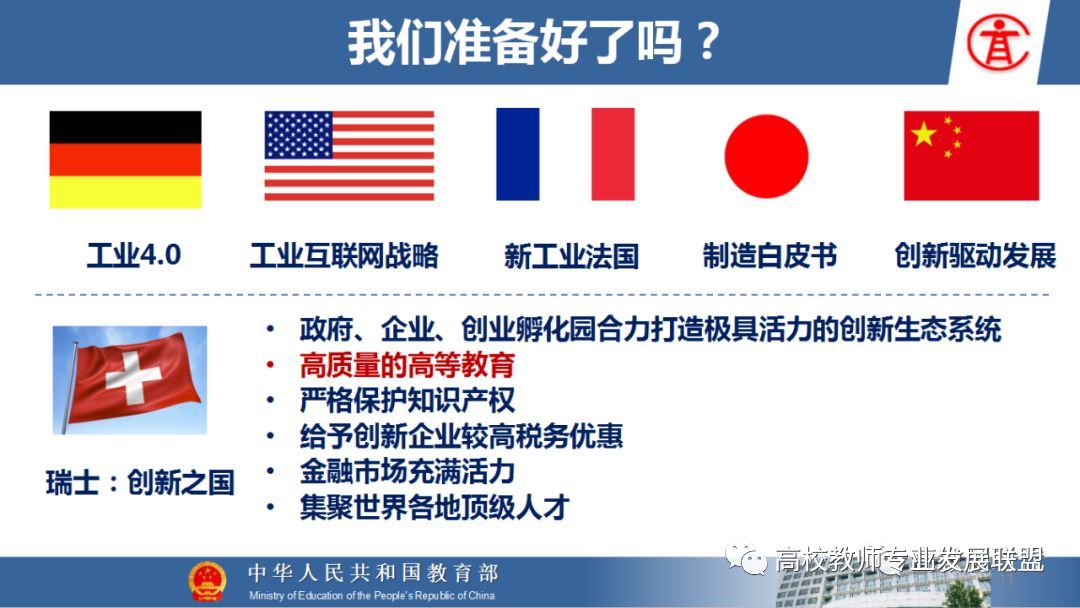 我们准备好了吗？

工业4.0

工业互联网战略

新工业法国

制造白皮书

创新驱动发展

瑞士：创新之国

• 政府、企业、创业孵化园合力打造极具活力的创新生态系统
• 高质量的高等教育
• 严格保护知识产权
• 给予创新企业较高税务优惠
• 金融市场充满活力
• 集聚世界各地顶级人才

中华人民共和国教育部
Ministry of Education of the People's Republic of China

高校教师专业发展联盟

11